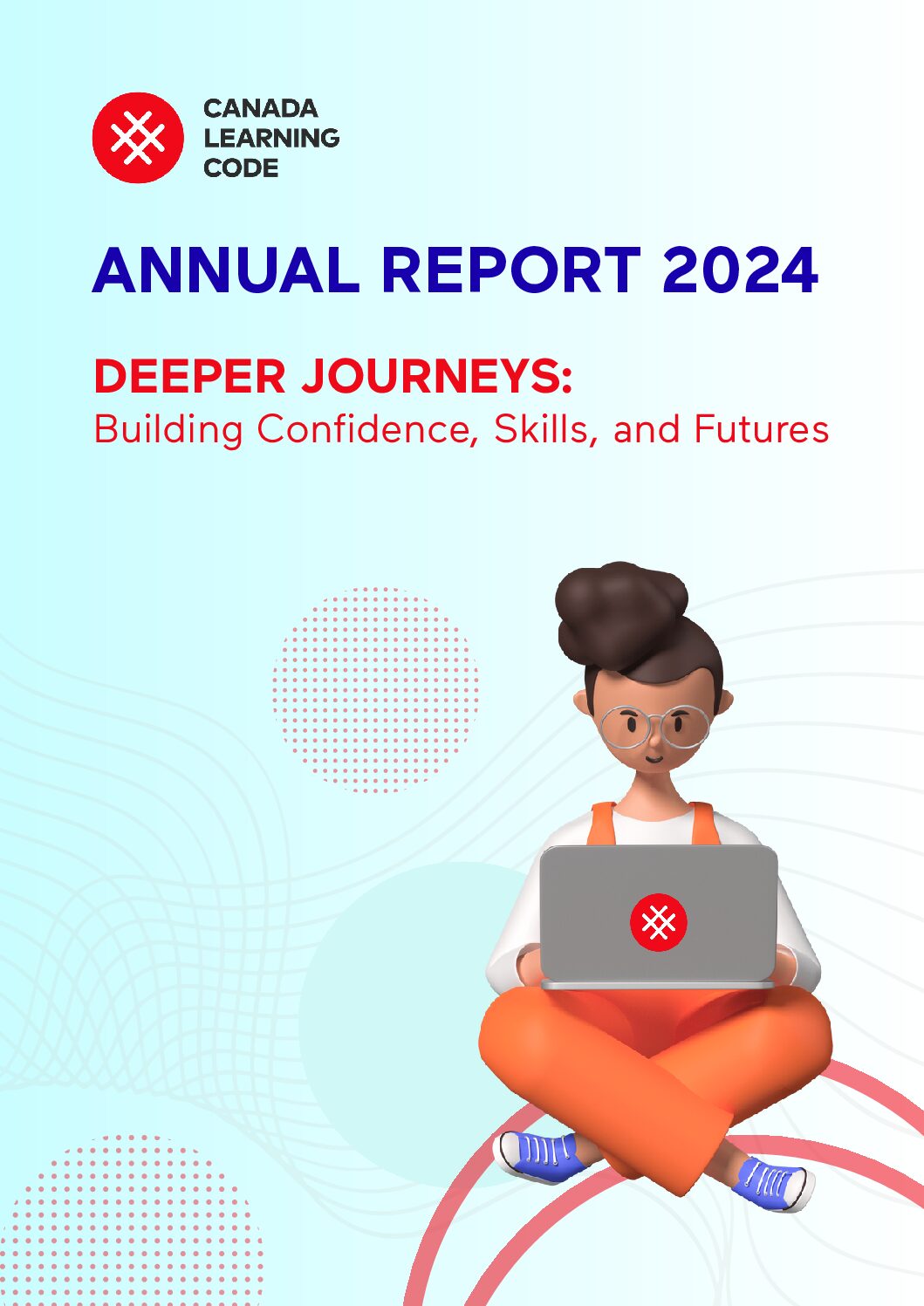 CANADA
LEARNING
CODE

ANNUAL REPORT 2024

DEEPER JOURNEYS:
Building Confidence, Skills, and Futures